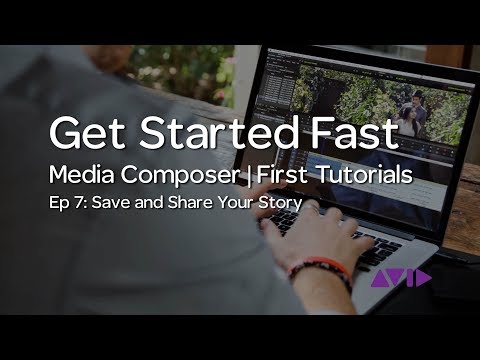 Get Started Fast

Media Composer | First Tutorials

Ep 7: Save and Share Your Story

AVID